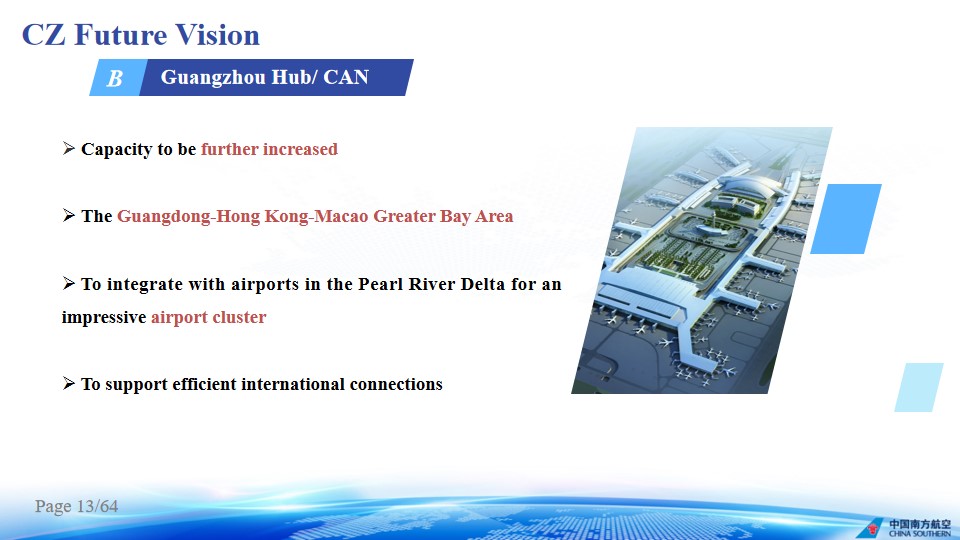 CZ Future Vision

B Guangzhou Hub/ CAN

➢ Capacity to be further increased

➢ The Guangdong-Hong Kong-Macao Greater Bay Area

➢ To integrate with airports in the Pearl River Delta for an impressive airport cluster

➢ To support efficient international connections

Page 13/64

中国南方航空 CHINA SOUTHERN